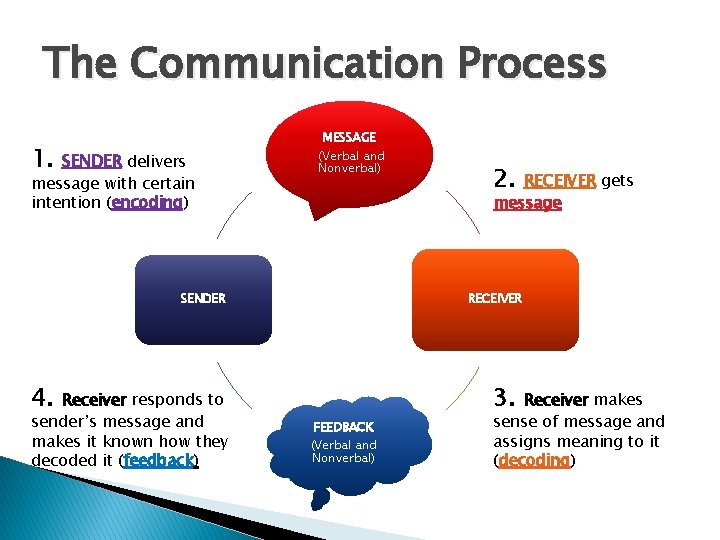 The Communication Process

1. SENDER delivers message with certain intention (encoding)

MESSAGE
(Verbal and Nonverbal)

2. RECEIVER gets message

SENDER

RECEIVER

4. Receiver responds to sender's message and makes it known how they decoded it (feedback)

FEEDBACK
(Verbal and Nonverbal)

3. Receiver makes sense of message and assigns meaning to it (decoding)